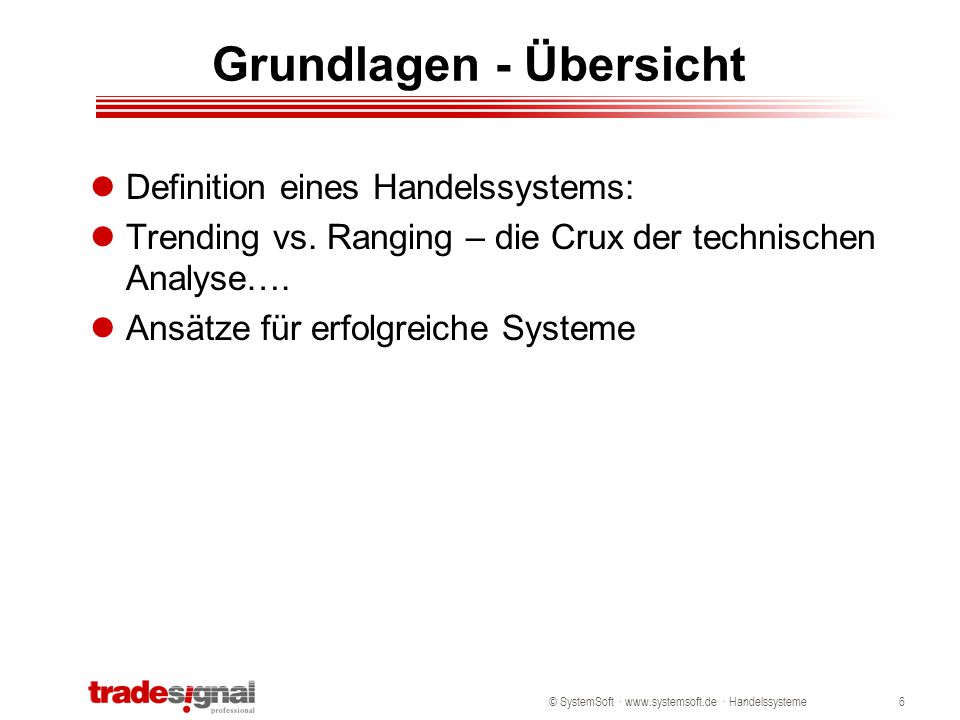 Grundlagen - Übersicht

- Definition eines Handelssystems:
- Trending vs. Ranging – die Crux der technischen Analyse….
- Ansätze für erfolgreiche Systeme

tradesignal professional

© SystemSoft · www.systemsoft.de · Handelssysteme

6